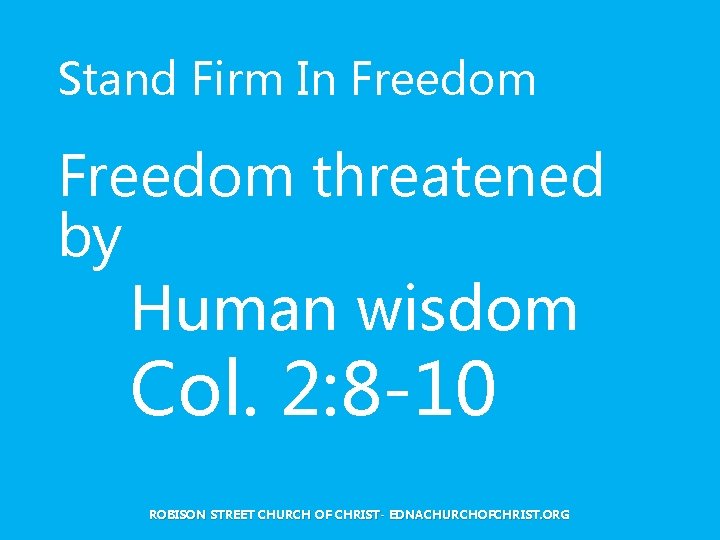 Stand Firm In Freedom

Freedom threatened by

Human wisdom

Col. 2:8-10

ROBISON STREET CHURCH OF CHRIST - EDNACHURCHOFCHRIST.ORG